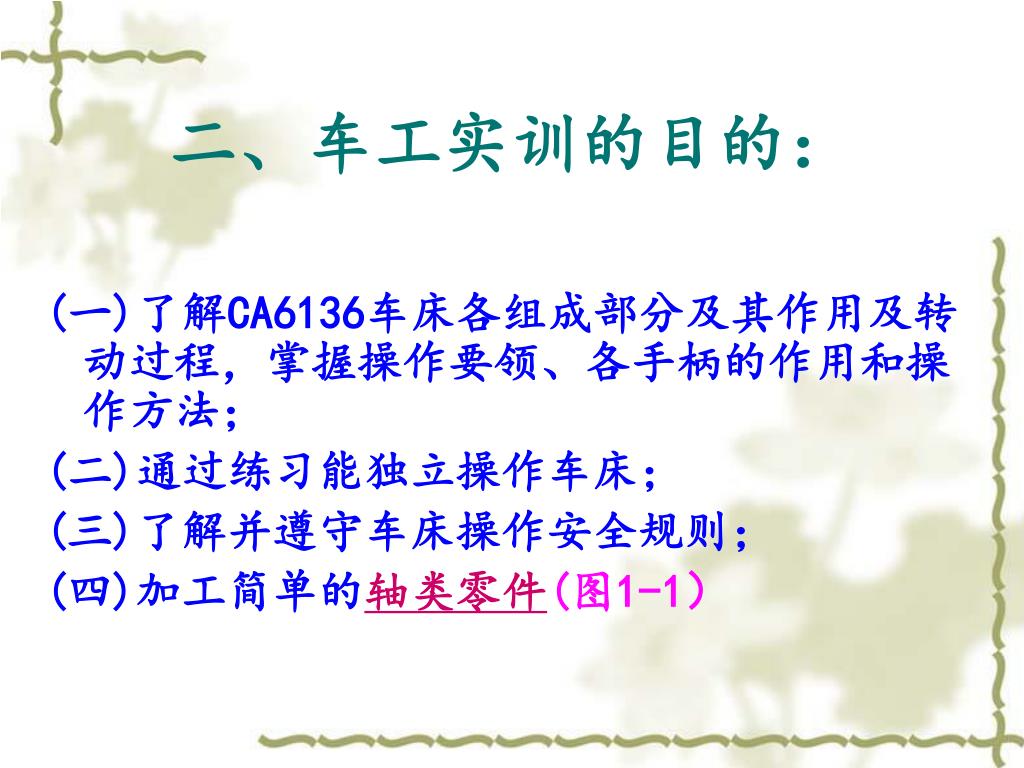 二、车工实训的目的：

(一)了解CA6136车床各组成部分及其作用及转动过程，掌握操作要领、各手柄的作用和操作方法；

(二)通过练习能独立操作车床；

(三)了解并遵守车床操作安全规则；

(四)加工简单的轴类零件(图1-1)